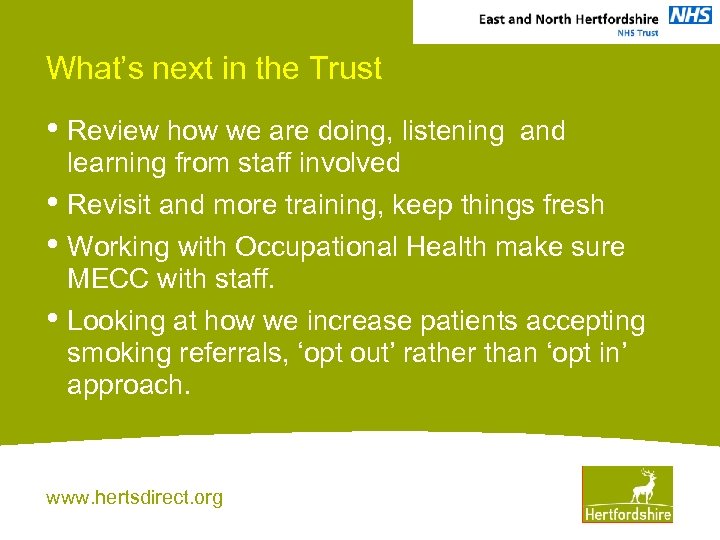 East and North Hertfordshire NHS
NHS Trust

What's next in the Trust

• Review how we are doing, listening and learning from staff involved
• Revisit and more training, keep things fresh
• Working with Occupational Health make sure MECC with staff.
• Looking at how we increase patients accepting smoking referrals, 'opt out' rather than 'opt in' approach.

www.hertsdirect.org

Hertfordshire